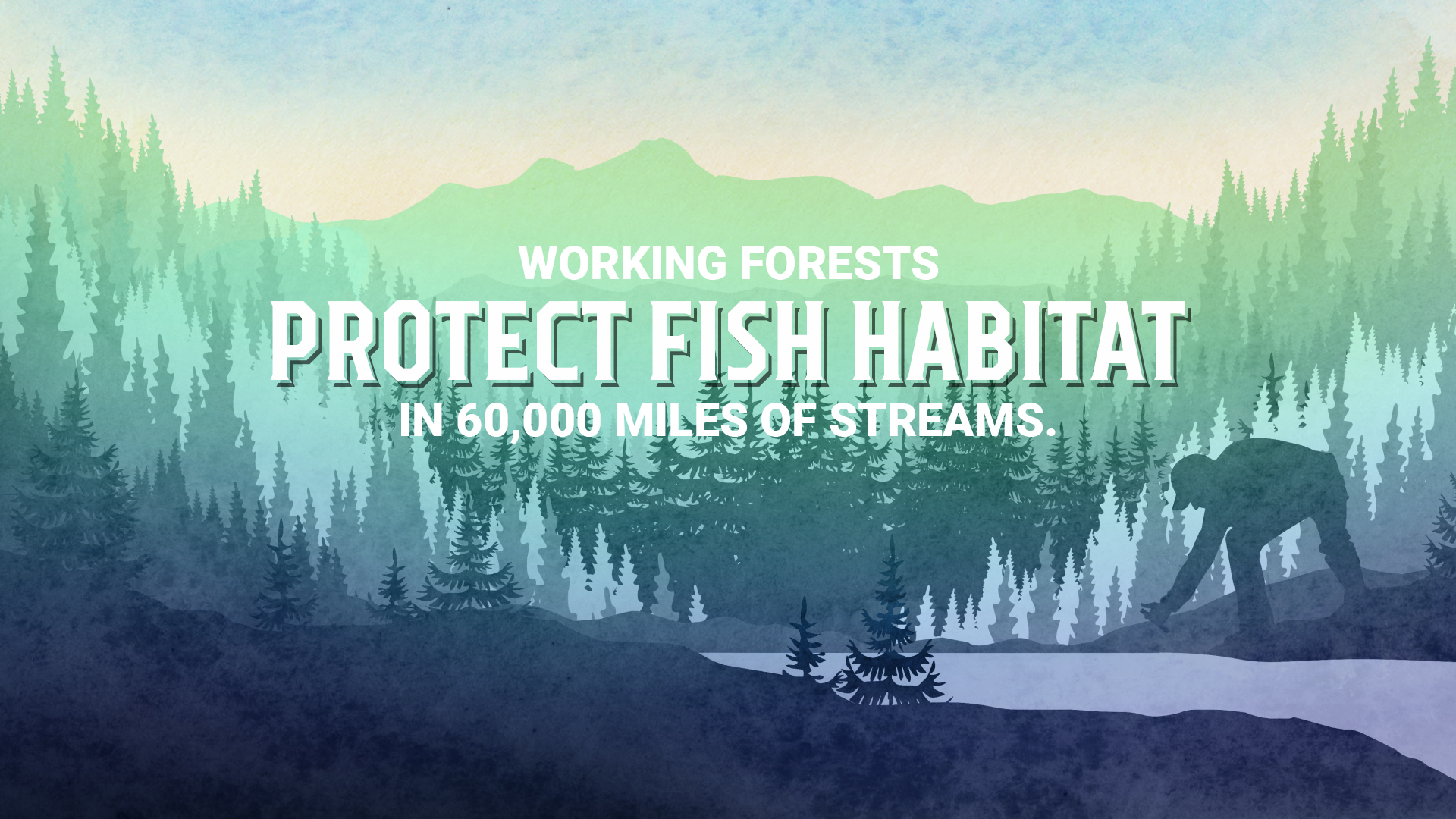 WORKING FORESTS
PROTECT FISH HABITAT
IN 60,000 MILES OF STREAMS.